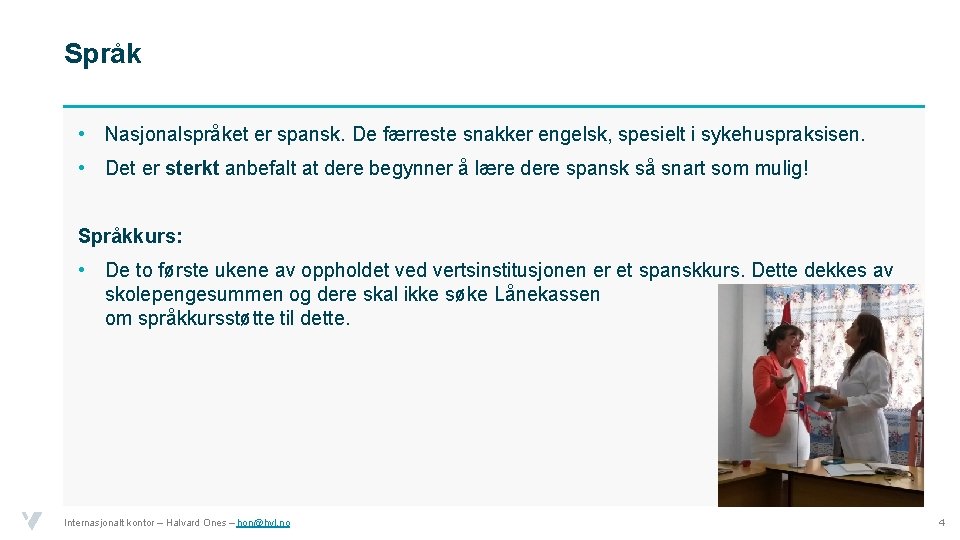 Språk

• Nasjonalspråket er spansk. De færreste snakker engelsk, spesielt i sykehuspraksisen.

• Det er sterkt anbefalt at dere begynner å lære dere spansk så snart som mulig!

Språkkurs:

• De to første ukene av oppholdet ved vertsinstitusjonen er et spanskkurs. Dette dekkes av skolepengesummen og dere skal ikke søke Lånekassen om språkkursstøtte til dette.

Internasjonalt kontor – Halvard Ones – hon@hvl.no

4